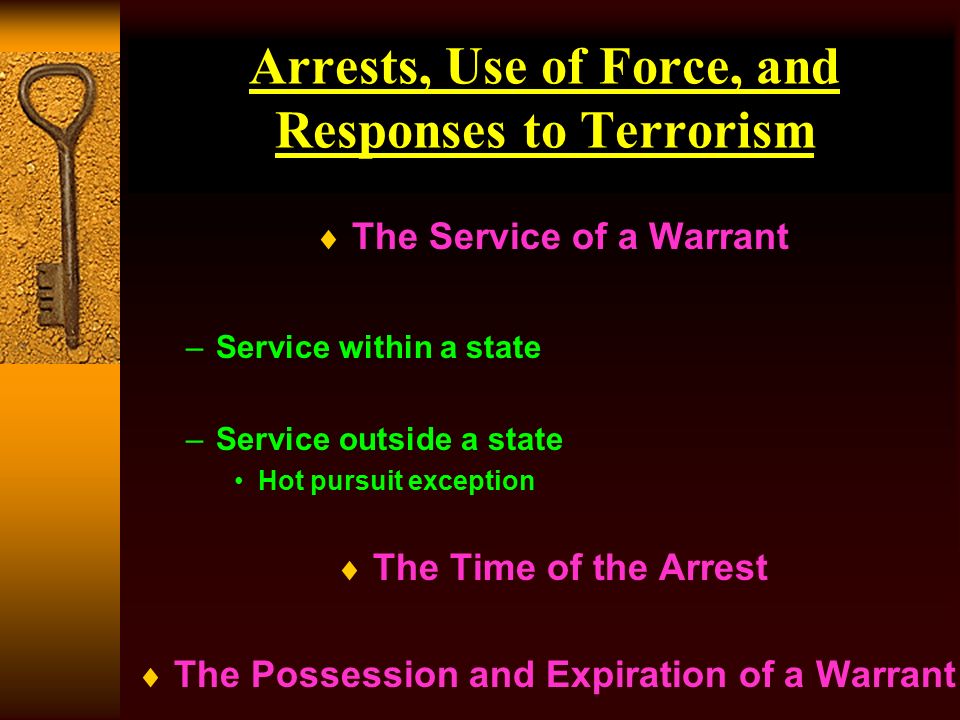 Arrests, Use of Force, and Responses to Terrorism

♦ The Service of a Warrant

– Service within a state

– Service outside a state

• Hot pursuit exception

♦ The Time of the Arrest

♦ The Possession and Expiration of a Warrant